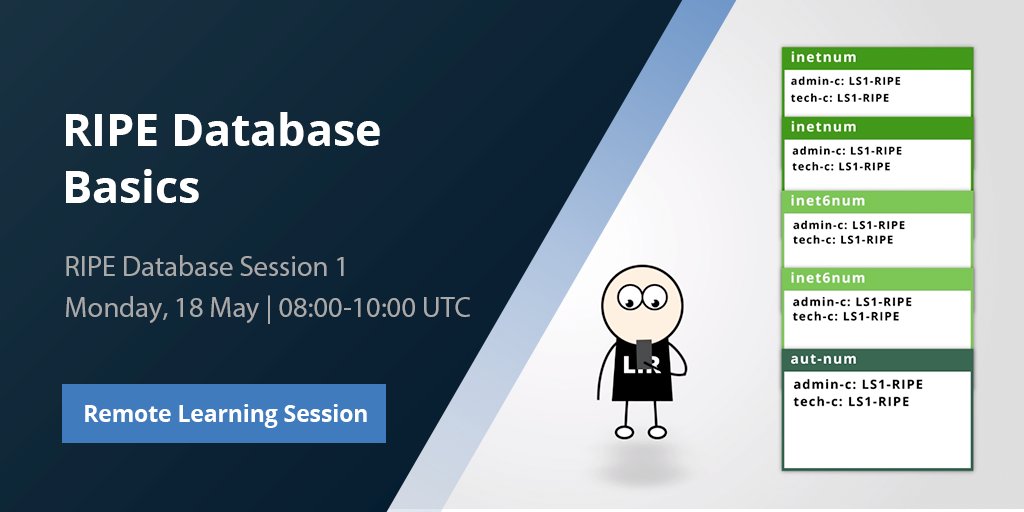 RIPE Database Basics

RIPE Database Session 1
Monday, 18 May | 08:00-10:00 UTC

Remote Learning Session

LIR

inetnum
admin-c: LS1-RIPE
tech-c: LS1-RIPE

inetnum
admin-c: LS1-RIPE
tech-c: LS1-RIPE

inet6num
admin-c: LS1-RIPE
tech-c: LS1-RIPE

inet6num
admin-c: LS1-RIPE
tech-c: LS1-RIPE

aut-num
admin-c: LS1-RIPE
tech-c: LS1-RIPE